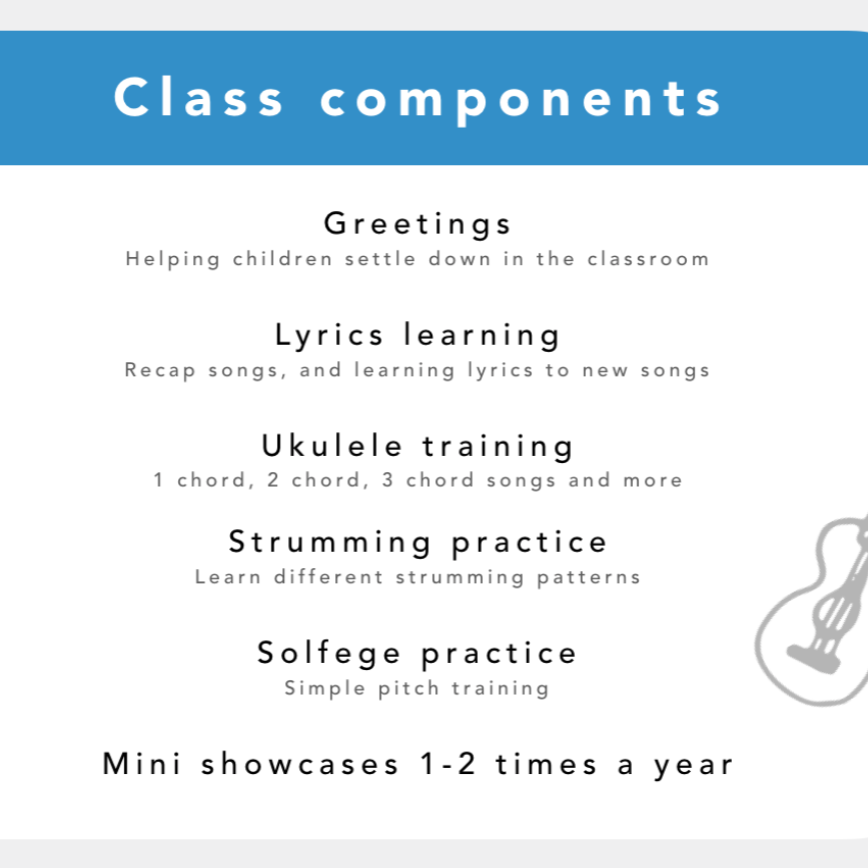 Class components

Greetings
Helping children settle down in the classroom

Lyrics learning
Recap songs, and learning lyrics to new songs

Ukulele training
1 chord, 2 chord, 3 chord songs and more

Strumming practice
Learn different strumming patterns

Solfege practice
Simple pitch training

Mini showcases 1-2 times a year